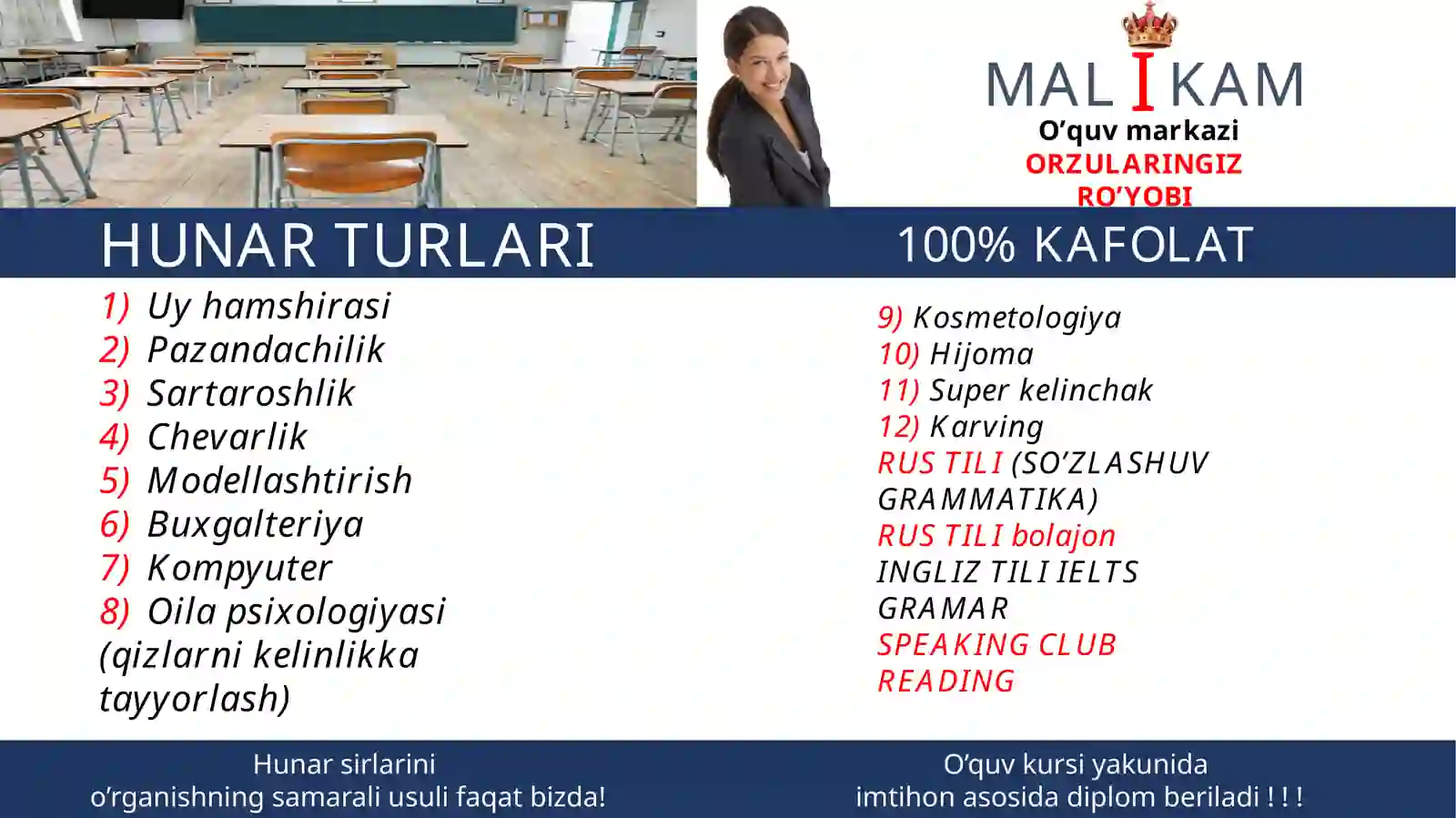 MALIKAM
O'quv markazi
ORZULARINGIZ
RO'YOBI

HUNAR TURLARI

100% KAFOLAT

1) Uy hamshirasi
2) Pazandachilik
3) Sartaroshlik
4) Chevarlik
5) Modellashtirish
6) Buxgalteriya
7) Kompyuter
8) Oila psixologiyasi (qizlarni kelinlikka tayyorlash)

9) Kosmetologiya
10) Hijoma
11) Super kelinchak
12) Karving
RUS TILI (SO'ZLASHUV GRAMMATIKA)
RUS TILI bolajon
INGLIZ TILI IELTS
GRAMAR
SPEAKING CLUB
READING

Hunar sirlarini o'rganishning samarali usuli faqat bizda!

O'quv kursi yakunida imtihon asosida diplom beriladi ! ! !